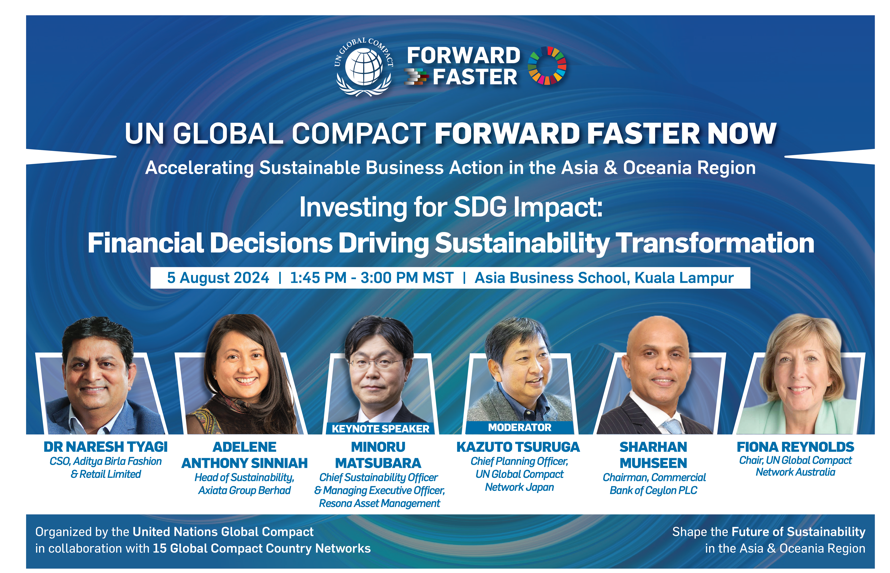 UN GLOBAL COMPACT

FORWARD FASTER

UN GLOBAL COMPACT FORWARD FASTER NOW

Accelerating Sustainable Business Action in the Asia & Oceania Region

Investing for SDG Impact: Financial Decisions Driving Sustainability Transformation

5 August 2024 | 1:45 PM - 3:00 PM MST | Asia Business School, Kuala Lampur

DR NARESH TYAGI
CSO, Aditya Birla Fashion & Retail Limited

ADELENE ANTHONY SINNIAH
Head of Sustainability, Axiata Group Berhad

KEYNOTE SPEAKER
MINORU MATSUBARA
Chief Sustainability Officer & Managing Executive Officer, Resona Asset Management

MODERATOR
KAZUTO TSURUGA
Chief Planning Officer, UN Global Compact Network Japan

SHARHAN MUHSEEN
Chairman, Commercial Bank of Ceylon PLC

FIONA REYNOLDS
Chair, UN Global Compact Network Australia

Organized by the United Nations Global Compact in collaboration with 15 Global Compact Country Networks

Shape the Future of Sustainability in the Asia & Oceania Region